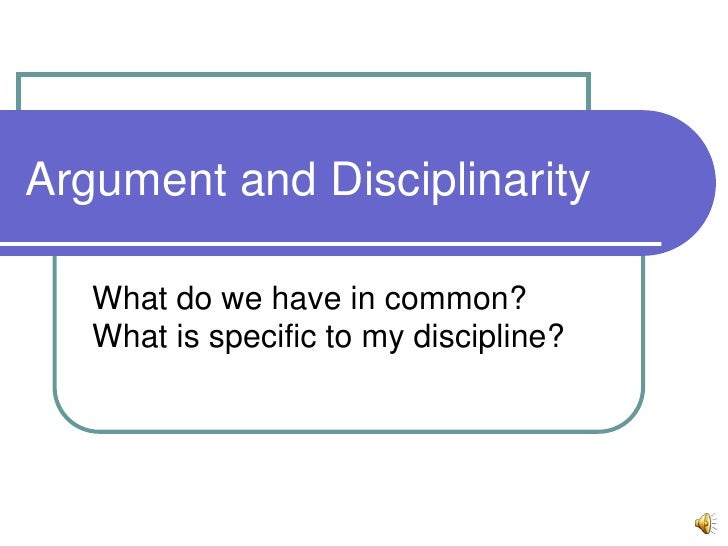 Argument and Disciplinarity

What do we have in common?
What is specific to my discipline?